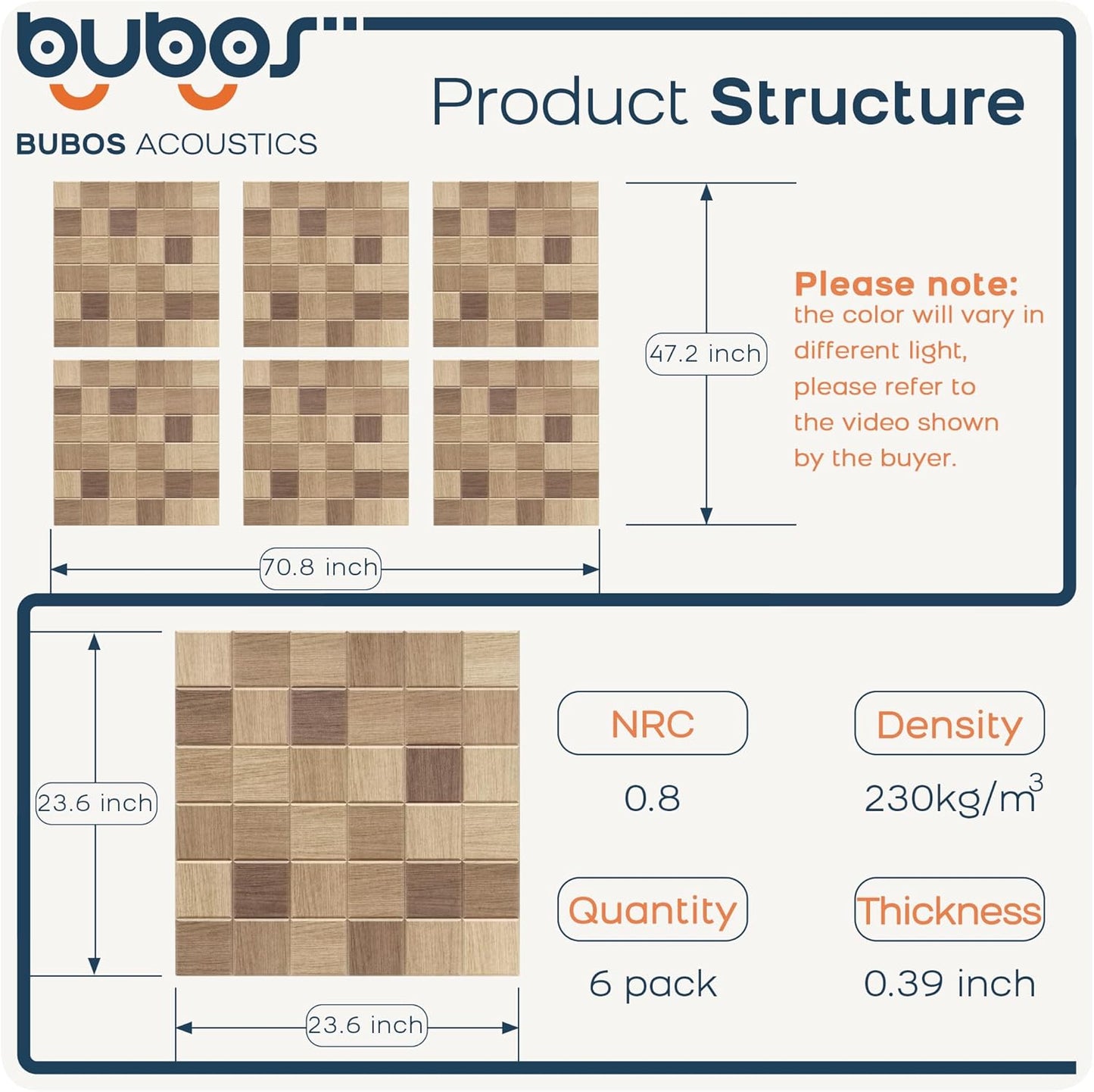 bubos

BUBOS ACOUSTICS

Product Structure

47.2 inch

Please note:
the color will vary in different light, please refer to the video shown by the buyer.

70.8 inch

23.6 inch

23.6 inch

NRC
0.8

Density
230kg/m$^3$

Quantity
6 pack

Thickness
0.39 inch